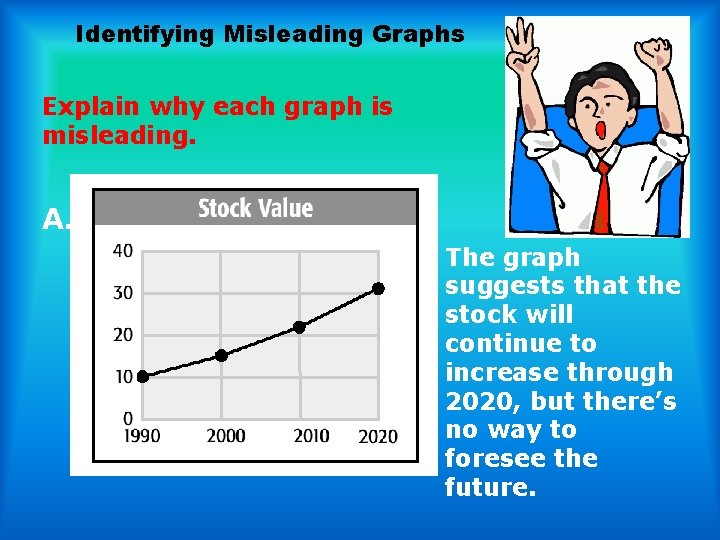 Identifying Misleading Graphs

Explain why each graph is misleading.

A.

Stock Value

40
30
20
10
0
1990 2000 2010 2020

The graph suggests that the stock will continue to increase through 2020, but there's no way to foresee the future.